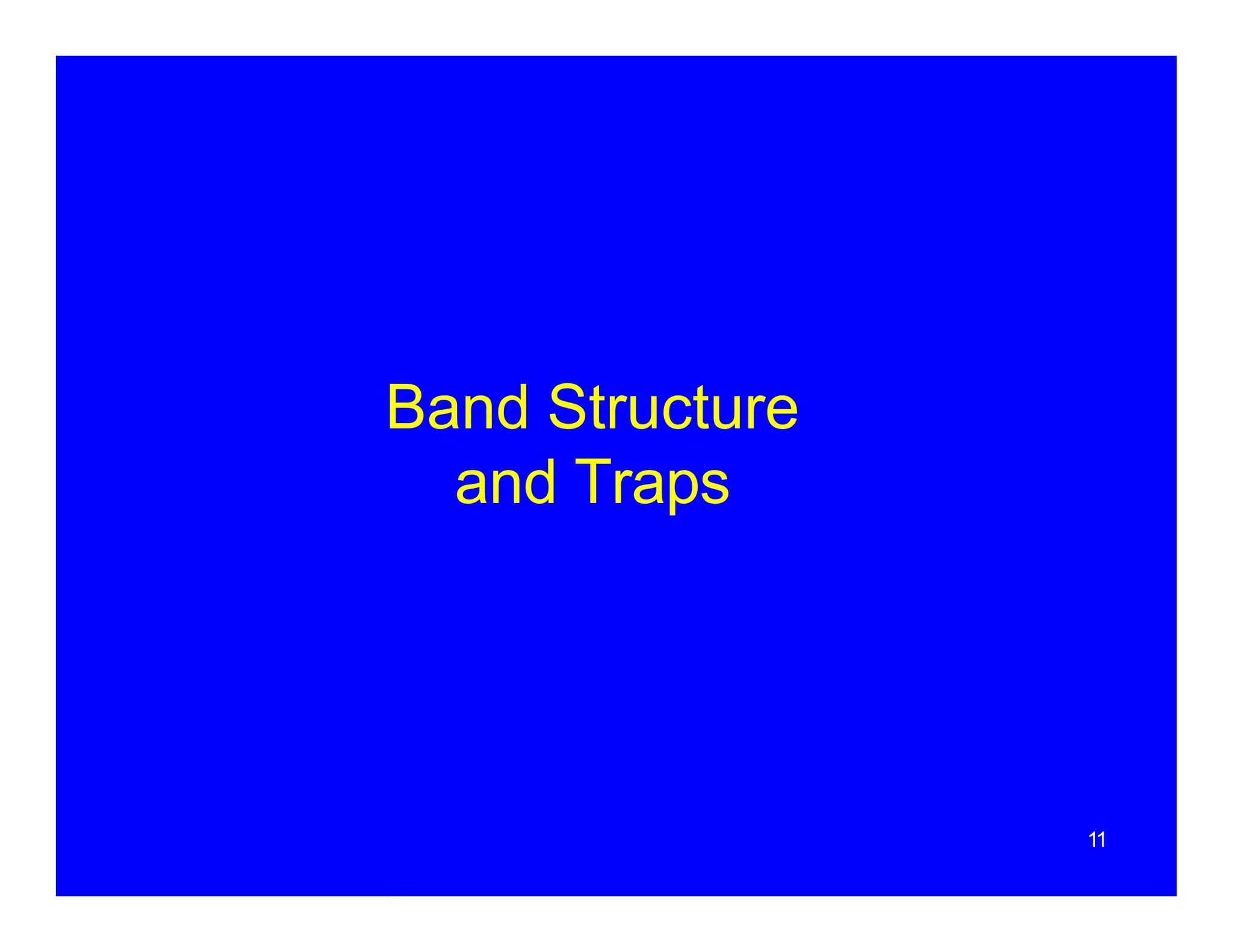 Band Structure and Traps

11